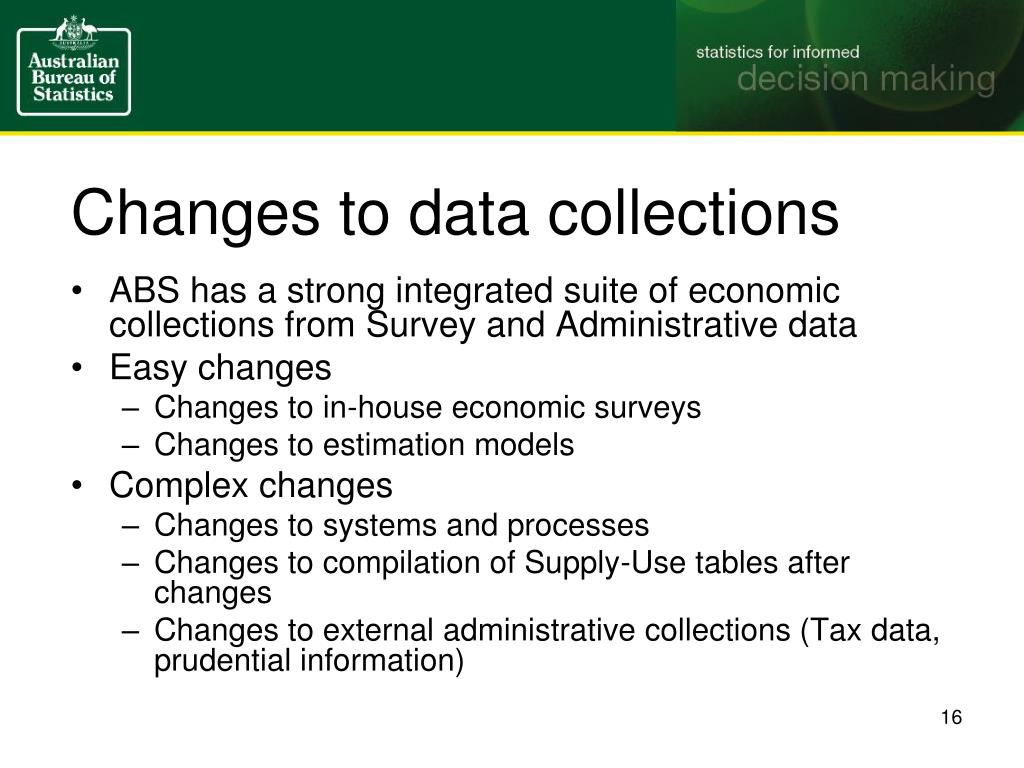 Australian Bureau of Statistics

statistics for informed decision making

Changes to data collections

• ABS has a strong integrated suite of economic collections from Survey and Administrative data
• Easy changes
– Changes to in-house economic surveys
– Changes to estimation models
• Complex changes
– Changes to systems and processes
– Changes to compilation of Supply-Use tables after changes
– Changes to external administrative collections (Tax data, prudential information)

16